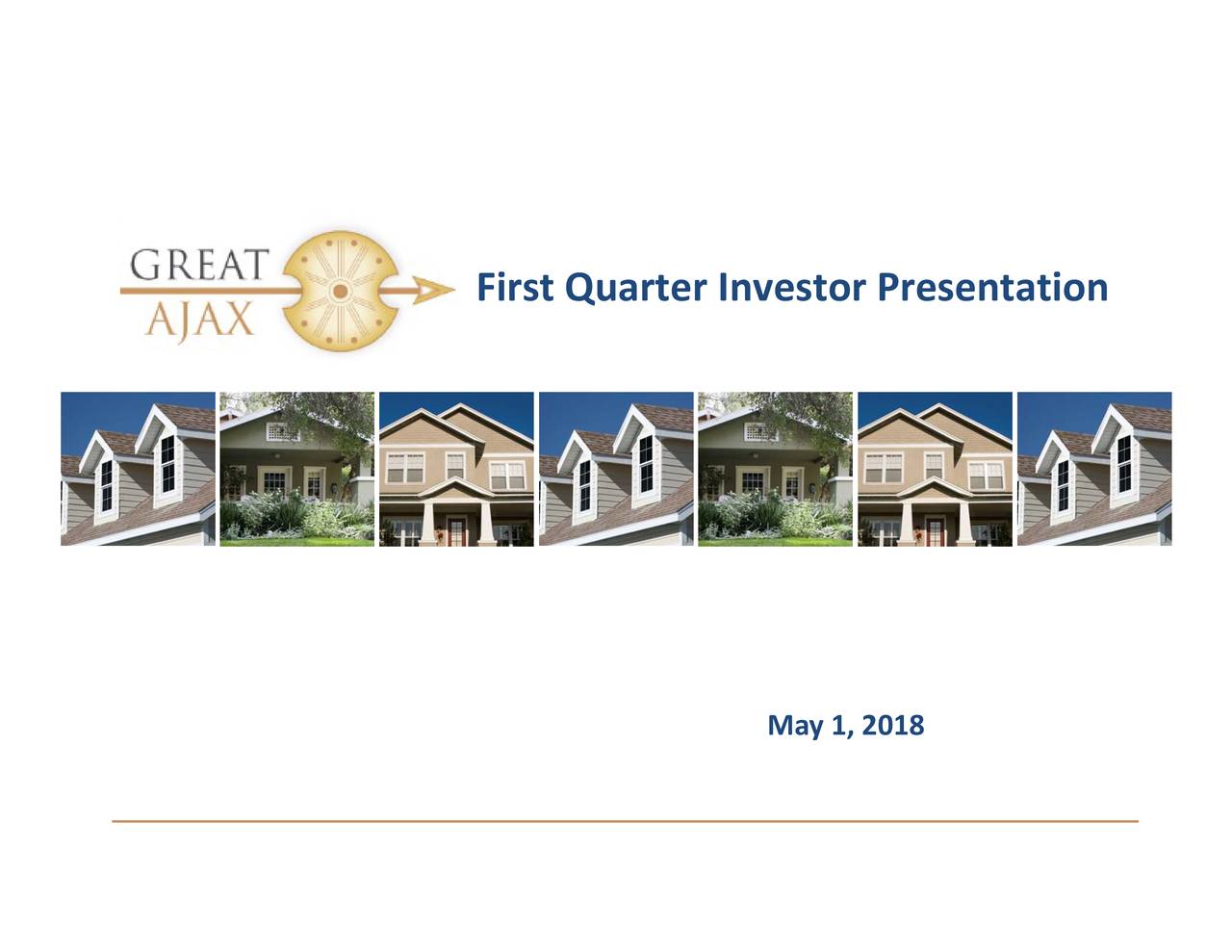 GREAT
AJAX

First Quarter Investor Presentation

May 1, 2018